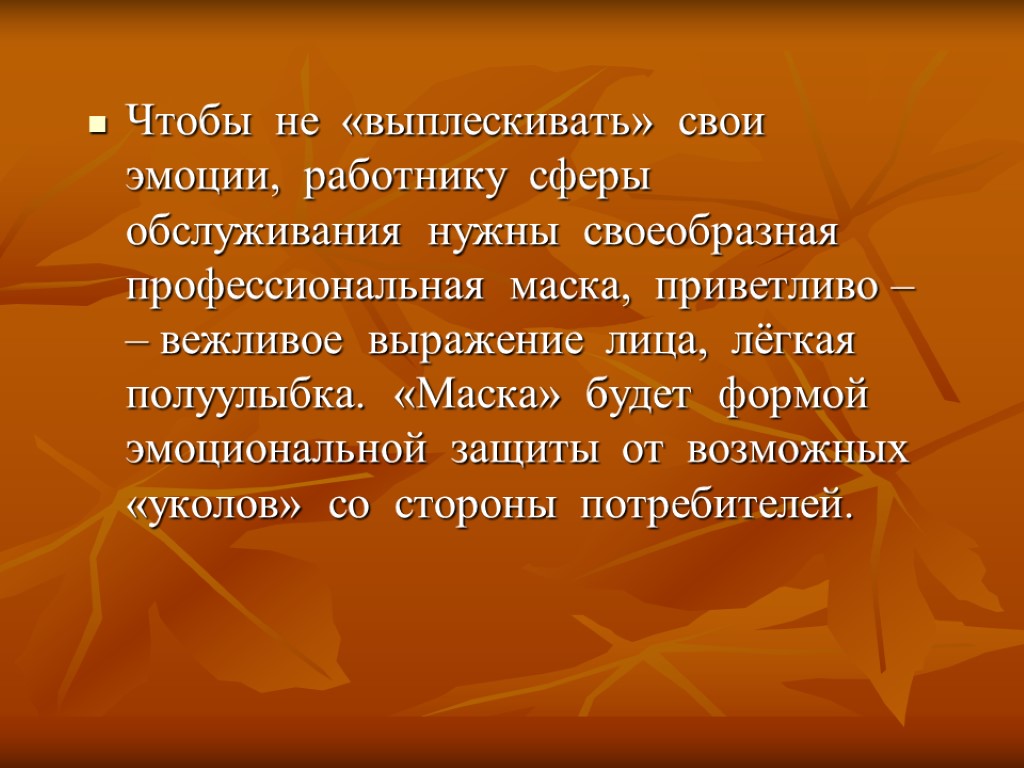 Чтобы не «выплескивать» свои эмоции, работнику сферы обслуживания нужны своеобразная профессиональная маска, приветливо – – вежливое выражение лица, лёгкая полуулыбка. «Маска» будет формой эмоциональной защиты от возможных «уколов» со стороны потребителей.